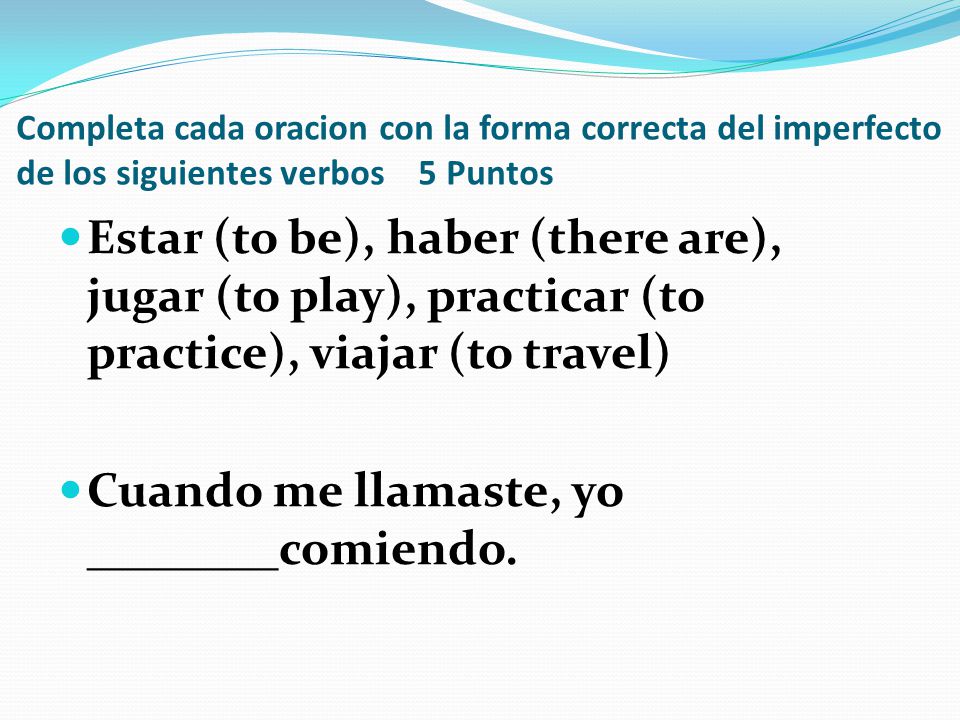 Completa cada oracion con la forma correcta del imperfecto de los siguientes verbos 5 Puntos

Estar (to be), haber (there are), jugar (to play), practicar (to practice), viajar (to travel)

Cuando me llamaste, yo ________comiendo.